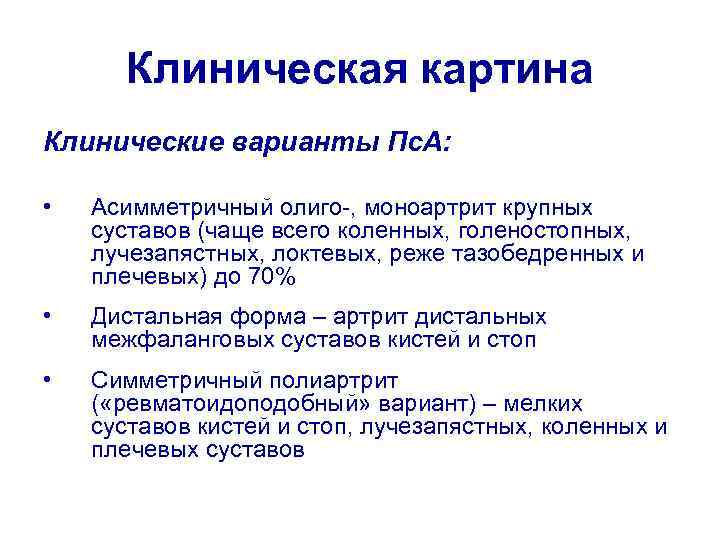 Клиническая картина

Клинические варианты ПсА:

• Асимметричный олиго-, моноартрит крупных суставов (чаще всего коленных, голеностопных, лучезапястных, локтевых, реже тазобедренных и плечевых) до 70%

• Дистальная форма – артрит дистальных межфаланговых суставов кистей и стоп

• Симметричный полиартрит («ревматоидоподобный» вариант) – мелких суставов кистей и стоп, лучезапястных, коленных и плечевых суставов